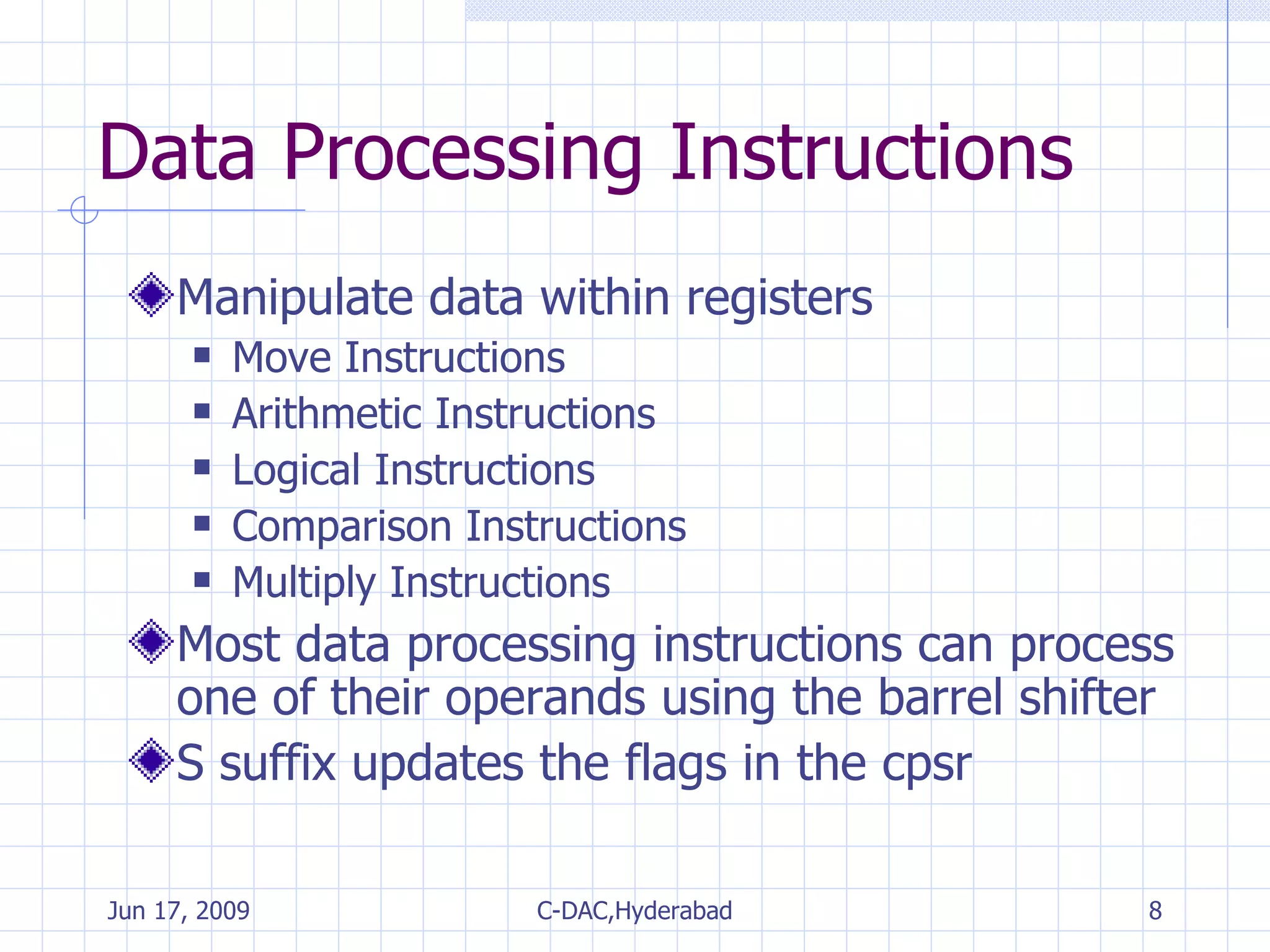 Data Processing Instructions

Manipulate data within registers
- Move Instructions
- Arithmetic Instructions
- Logical Instructions
- Comparison Instructions
- Multiply Instructions

Most data processing instructions can process one of their operands using the barrel shifter

S suffix updates the flags in the cpsr

Jun 17, 2009 C-DAC,Hyderabad 8